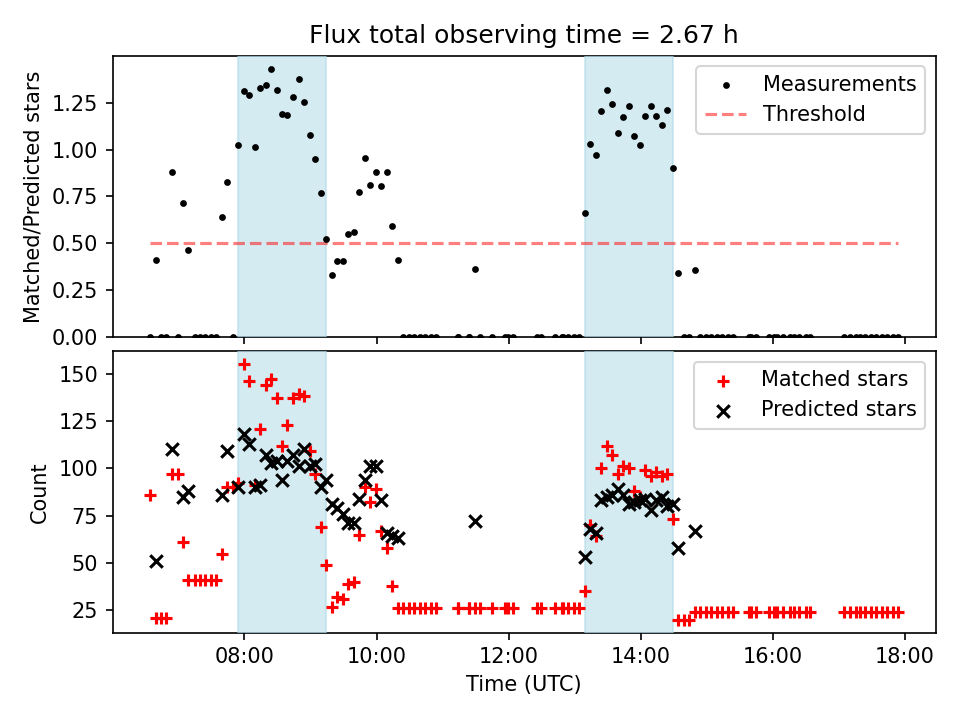 Flux total observing time = 2.67 h

Matched/Predicted stars

1.25
1.00
0.75
0.50
0.25
0.00

Measurements
Threshold

Count

150
125
100
75
50
25

Matched stars
Predicted stars

08:00
10:00
12:00
14:00
16:00
18:00

Time (UTC)